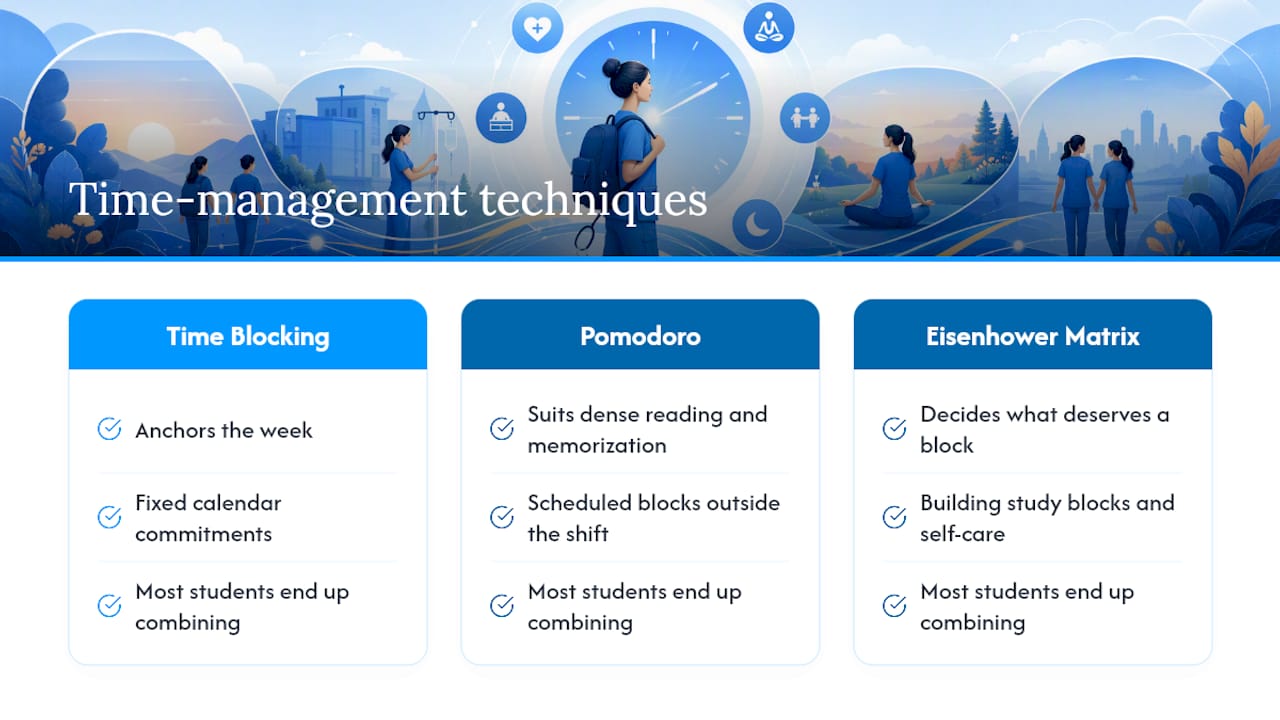 Time-management techniques

Time Blocking

Anchors the week

Fixed calendar commitments

Most students end up combining

Pomodoro

Suits dense reading and memorization

Scheduled blocks outside the shift

Most students end up combining

Eisenhower Matrix

Decides what deserves a block

Building study blocks and self-care

Most students end up combining